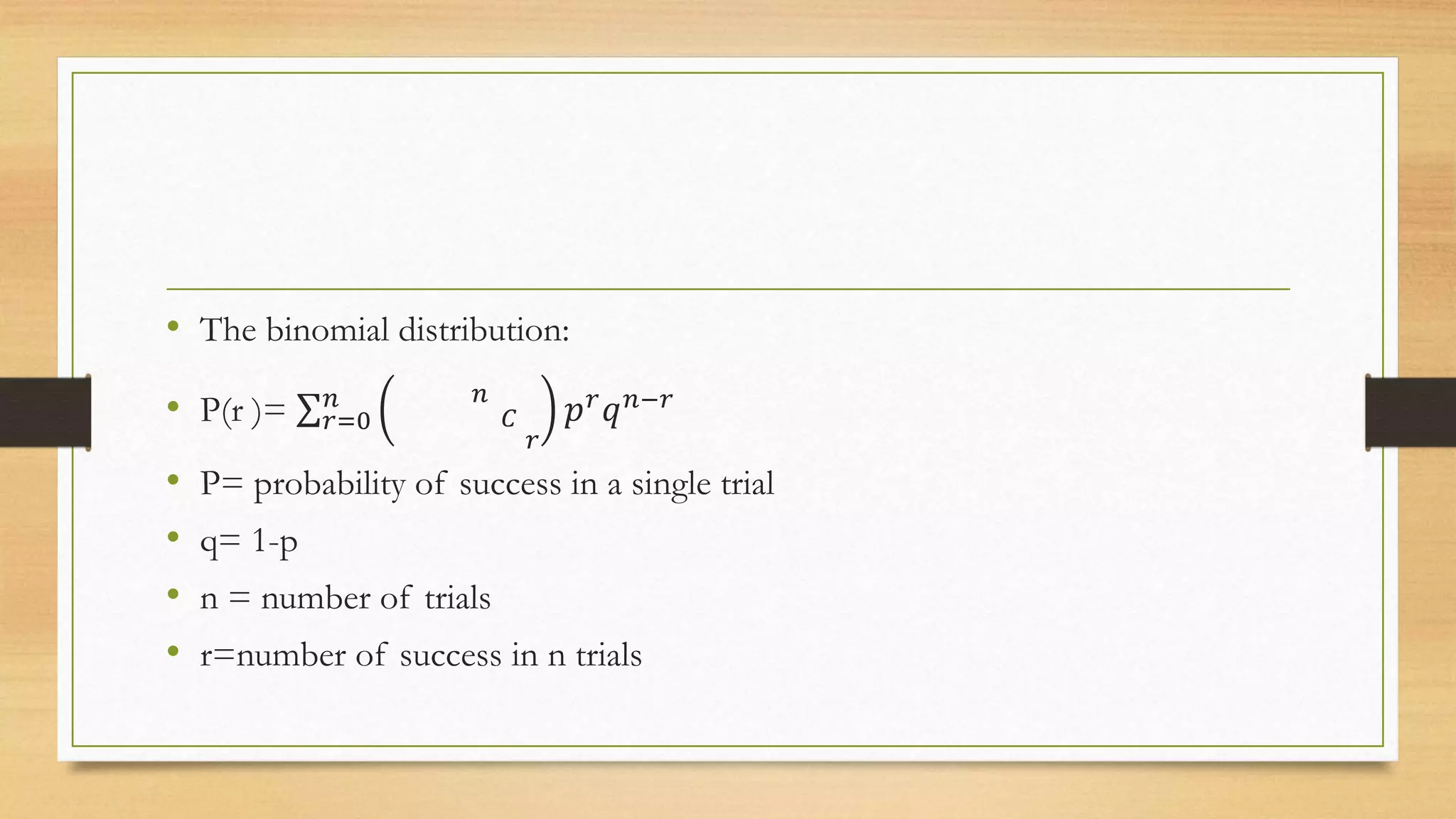 • The binomial distribution:

• P(r )= $\sum_{r=0}^{n} \left( {}^{n}c_{r} \right) p^{r} q^{n-r}$

• P= probability of success in a single trial

• q= 1-p

• n = number of trials

• r=number of success in n trials